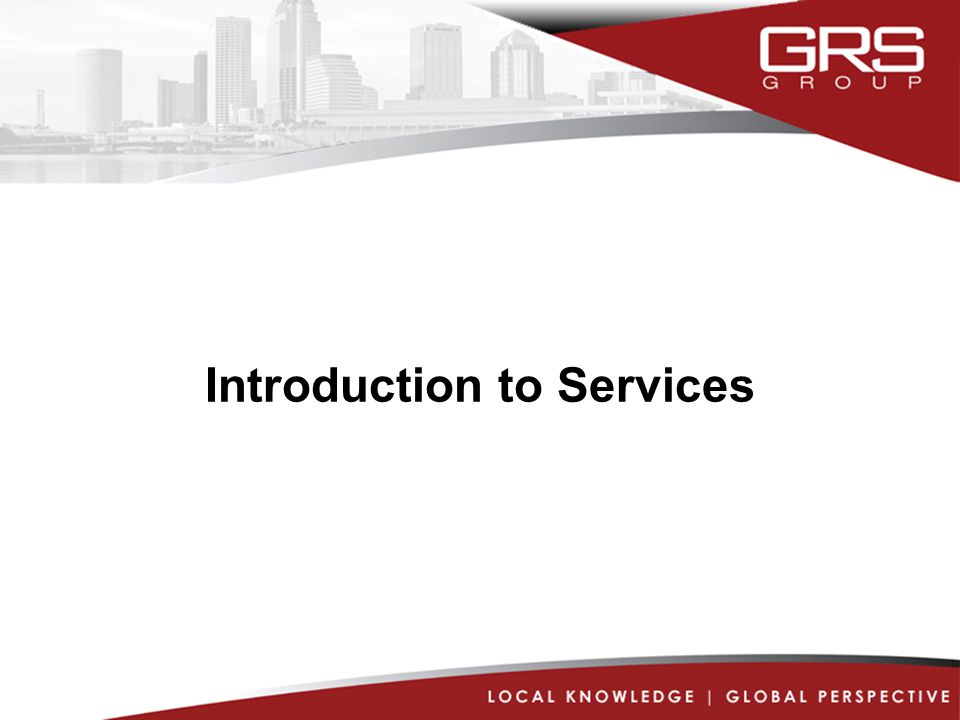 GRS
GROUP

Introduction to Services

LOCAL KNOWLEDGE | GLOBAL PERSPECTIVE